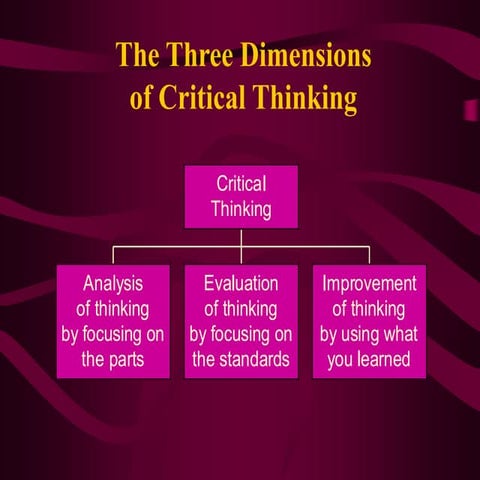 The Three Dimensions of Critical Thinking

Critical Thinking

Analysis of thinking by focusing on the parts

Evaluation of thinking by focusing on the standards

Improvement of thinking by using what you learned